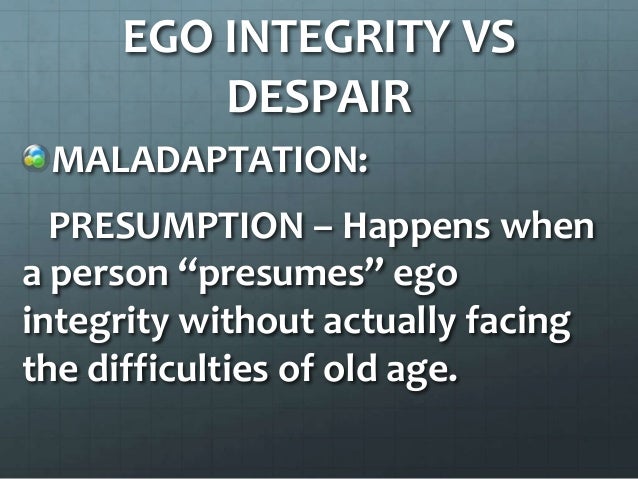 EGO INTEGRITY VS DESPAIR

MALADAPTATION:

PRESUMPTION – Happens when a person “presumes” ego integrity without actually facing the difficulties of old age.